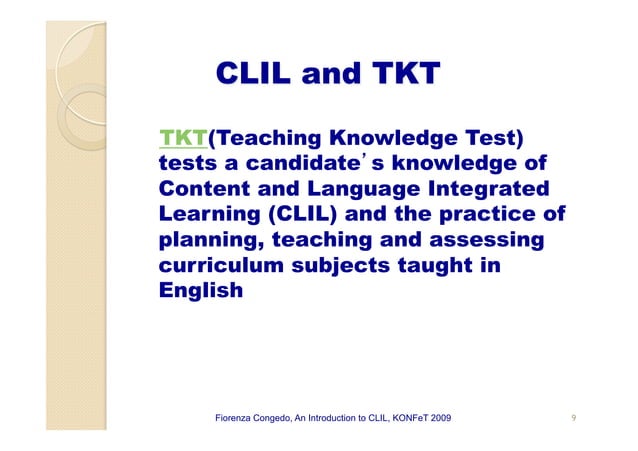 CLIL and TKT

TKT(Teaching Knowledge Test) tests a candidate's knowledge of Content and Language Integrated Learning (CLIL) and the practice of planning, teaching and assessing curriculum subjects taught in English

Fiorenza Congedo, An Introduction to CLIL, KONFeT 2009

9